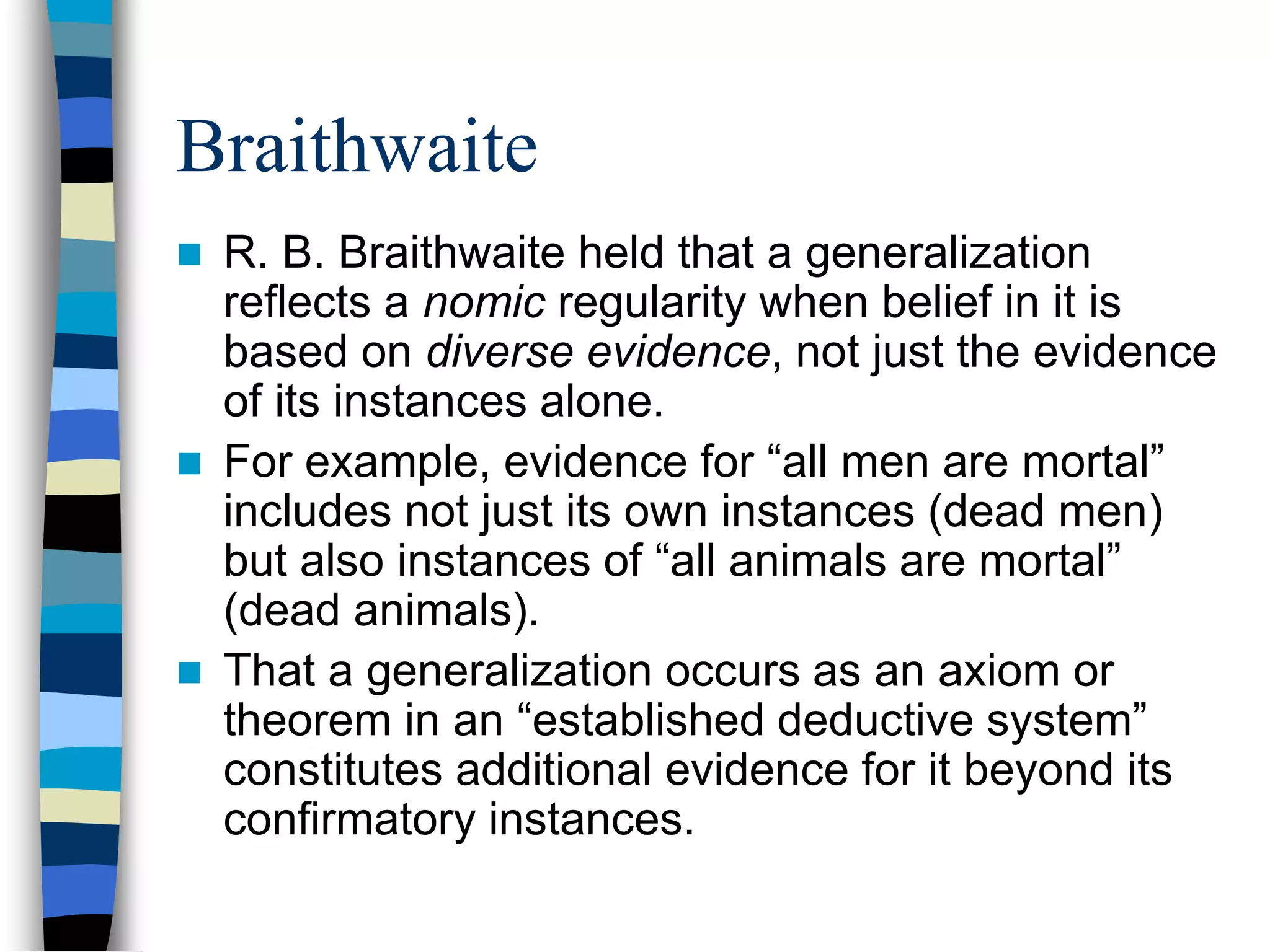 Braithwaite

R. B. Braithwaite held that a generalization reflects a nomic regularity when belief in it is based on diverse evidence, not just the evidence of its instances alone.

For example, evidence for “all men are mortal” includes not just its own instances (dead men) but also instances of “all animals are mortal” (dead animals).

That a generalization occurs as an axiom or theorem in an “established deductive system” constitutes additional evidence for it beyond its confirmatory instances.